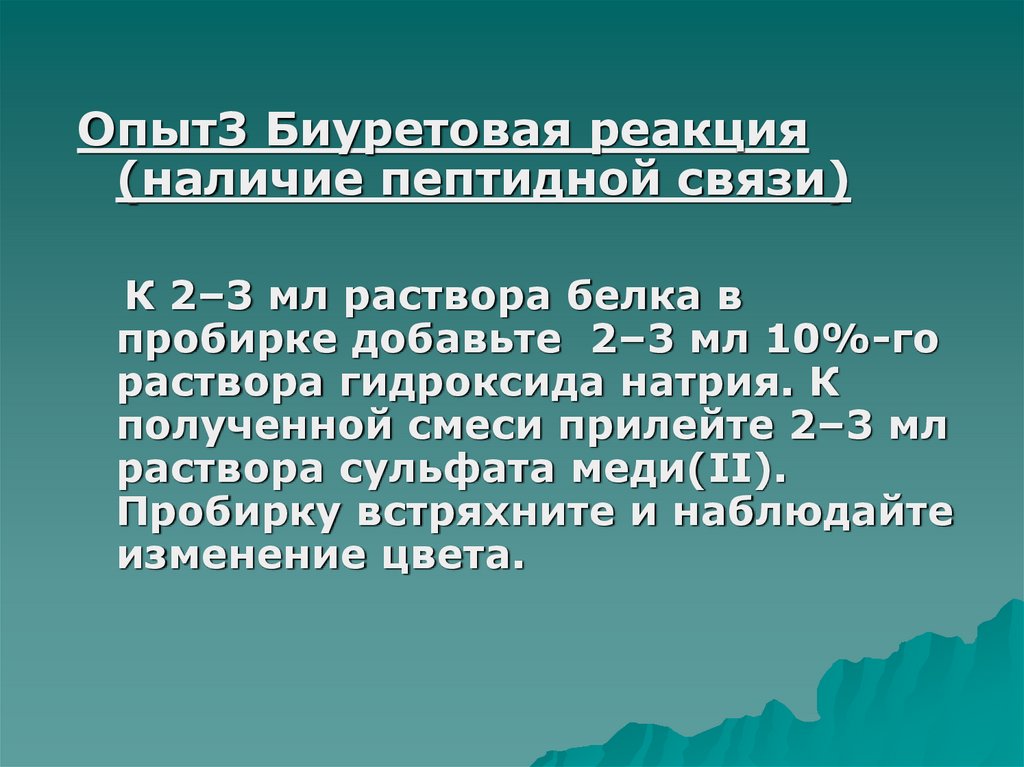 Опыт3 Биуретовая реакция (наличие пептидной связи)

К 2–3 мл раствора белка в пробирке добавьте 2–3 мл 10%-го раствора гидроксида натрия. К полученной смеси прилейте 2–3 мл раствора сульфата меди(II). Пробирку встряхните и наблюдайте изменение цвета.